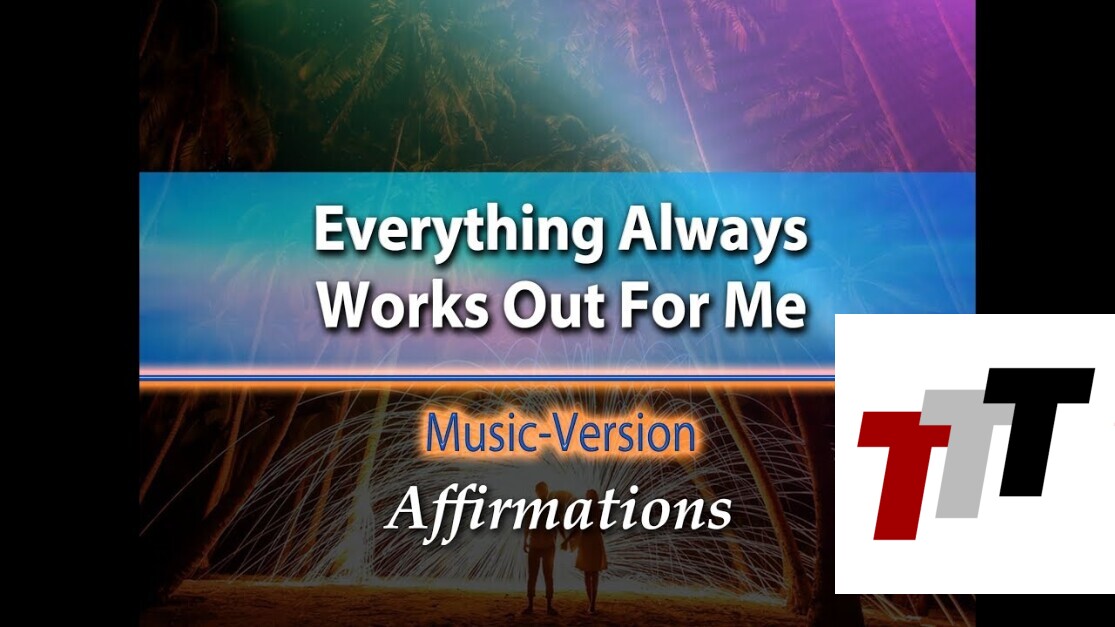 Everything Always Works Out For Me

Music-Version

Affirmations

TTT